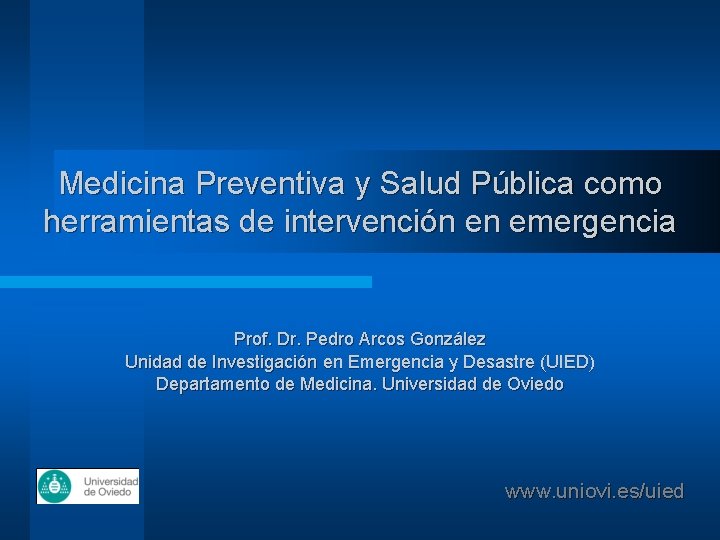 Medicina Preventiva y Salud Pública como herramientas de intervención en emergencia

Prof. Dr. Pedro Arcos González
Unidad de Investigación en Emergencia y Desastre (UIED)
Departamento de Medicina. Universidad de Oviedo

Universidad de Oviedo

www.uniovi.es/uied